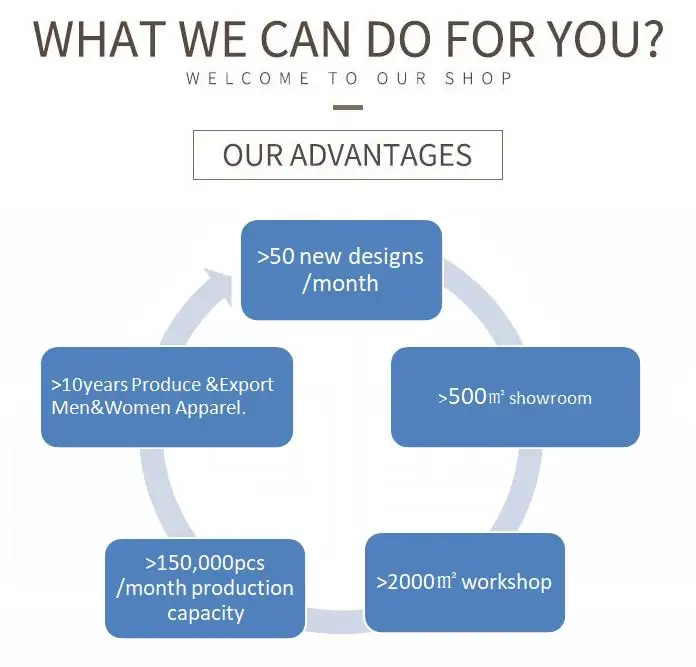 WHAT WE CAN DO FOR YOU?

WELCOME TO OUR SHOP

OUR ADVANTAGES

>50 new designs /month

>500㎡ showroom

>2000㎡ workshop

>150,000pcs /month production capacity

>10years Produce &Export Men&Women Apparel.